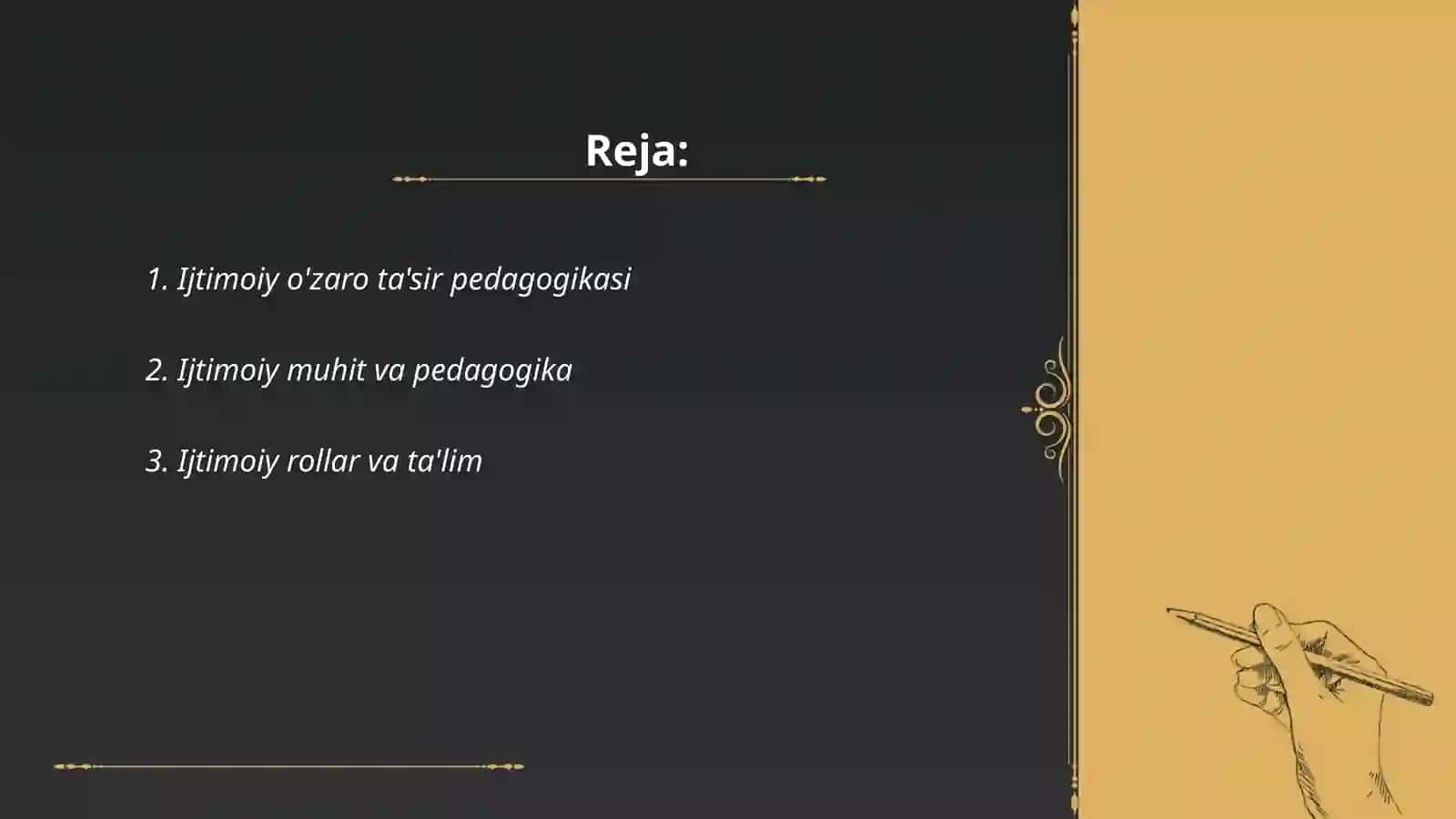 Reja:

1. Ijtimoiy o'zaro ta'sir pedagogikasi

2. Ijtimoiy muhit va pedagogika

3. Ijtimoiy rollar va ta'lim